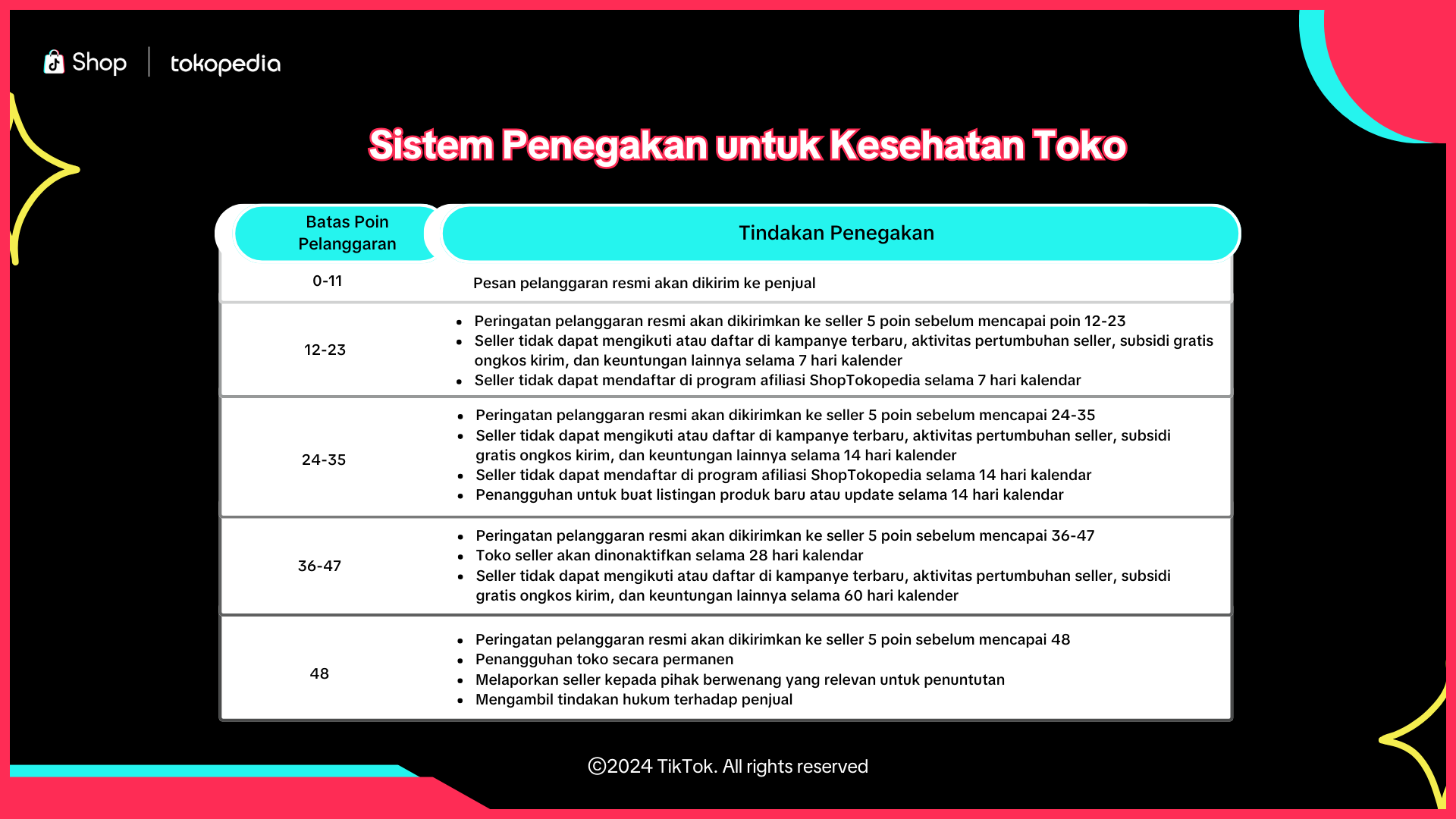 Shop | tokopedia

Sistem Penegakan untuk Kesehatan Toko

| Batas Poin Pelanggaran | Tindakan Penegakan |
|---|---|
| 0-11 | Pesan pelanggaran resmi akan dikirim ke penjual |
| 12-23 | • Peringatan pelanggaran resmi akan dikirimkan ke seller 5 poin sebelum mencapai poin 12-23 • Seller tidak dapat mengikuti atau daftar di kampanye terbaru, aktivitas pertumbuhan seller, subsidi gratis ongkos kirim, dan keuntungan lainnya selama 7 hari kalender • Seller tidak dapat mendaftar di program afiliasi ShopTokopedia selama 7 hari kalendar |
| 24-35 | • Peringatan pelanggaran resmi akan dikirimkan ke seller 5 poin sebelum mencapai 24-35 • Seller tidak dapat mengikuti atau daftar di kampanye terbaru, aktivitas pertumbuhan seller, subsidi gratis ongkos kirim, dan keuntungan lainnya selama 14 hari kalender • Seller tidak dapat mendaftar di program afiliasi ShopTokopedia selama 14 hari kalendar • Penangguhan untuk buat listingan produk baru atau update selama 14 hari kalendar |
| 36-47 | • Peringatan pelanggaran resmi akan dikirimkan ke seller 5 poin sebelum mencapai 36-47 • Toko seller akan dinonaktifkan selama 28 hari kalendar • Seller tidak dapat mengikuti atau daftar di kampanye terbaru, aktivitas pertumbuhan seller, subsidi gratis ongkos kirim, dan keuntungan lainnya selama 60 hari kalender |
| 48 | • Peringatan pelanggaran resmi akan dikirimkan ke seller 5 poin sebelum mencapai 48 • Penangguhan toko secara permanen • Melaporkan seller kepada pihak berwenang yang relevan untuk penuntutan • Mengambil tindakan hukum terhadap penjual |

©2024 TikTok. All rights reserved